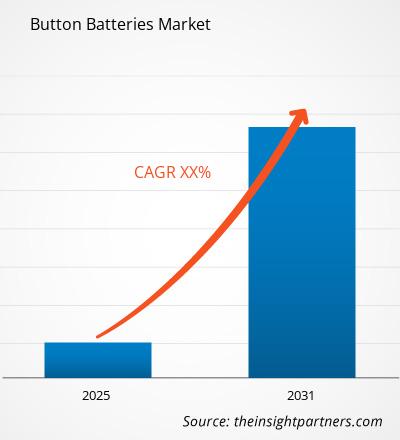 Button Batteries Market

CAGR XX%

2025

2031

Source: theinsightpartners.com